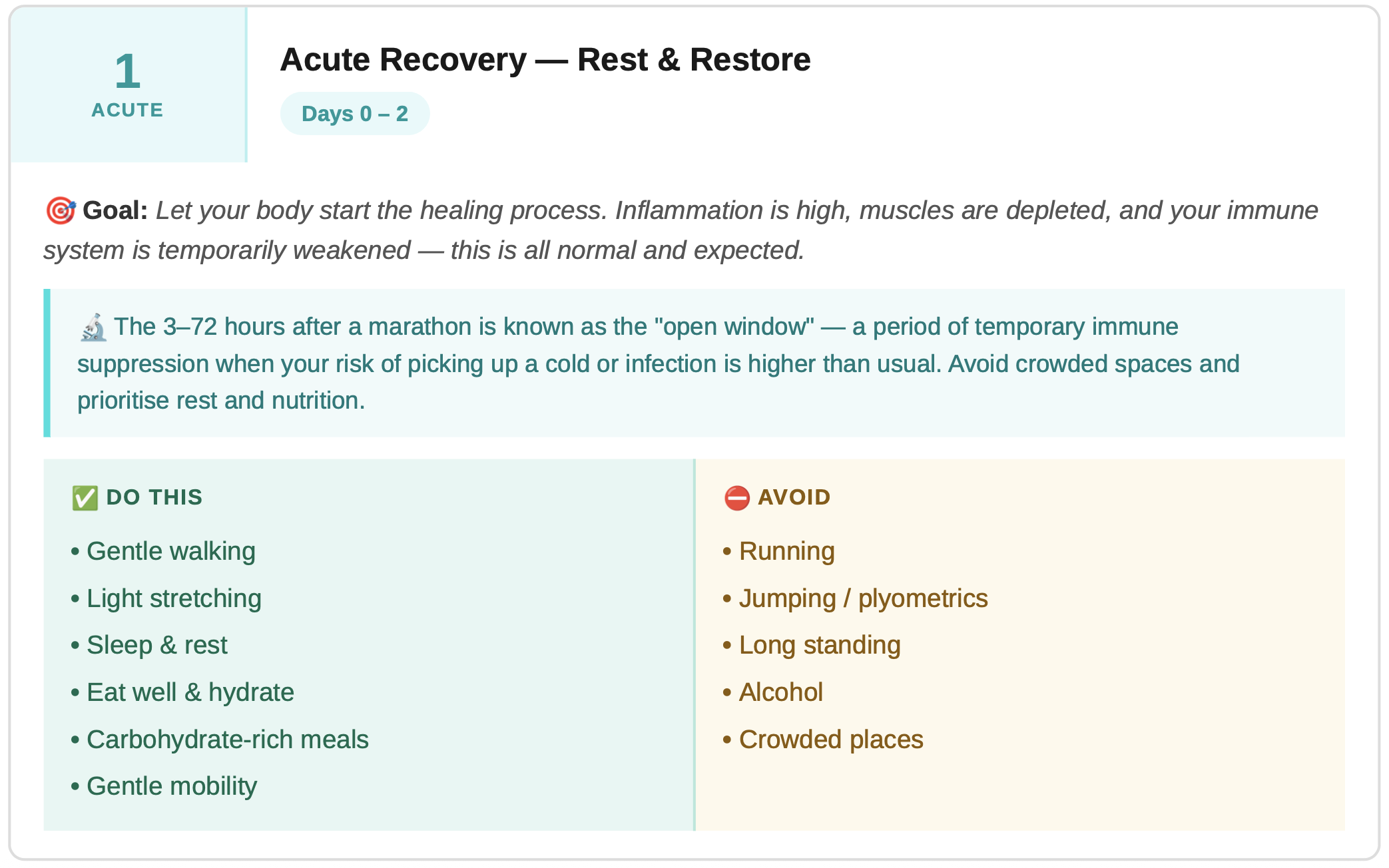 1
ACUTE

Acute Recovery — Rest & Restore

Days 0 – 2

🎯 Goal: Let your body start the healing process. Inflammation is high, muscles are depleted, and your immune system is temporarily weakened — this is all normal and expected.

🔬 The 3–72 hours after a marathon is known as the "open window" — a period of temporary immune suppression when your risk of picking up a cold or infection is higher than usual. Avoid crowded spaces and prioritise rest and nutrition.

✅ DO THIS

• Gentle walking
• Light stretching
• Sleep & rest
• Eat well & hydrate
• Carbohydrate-rich meals
• Gentle mobility

⛔ AVOID

• Running
• Jumping / plyometrics
• Long standing
• Alcohol
• Crowded places